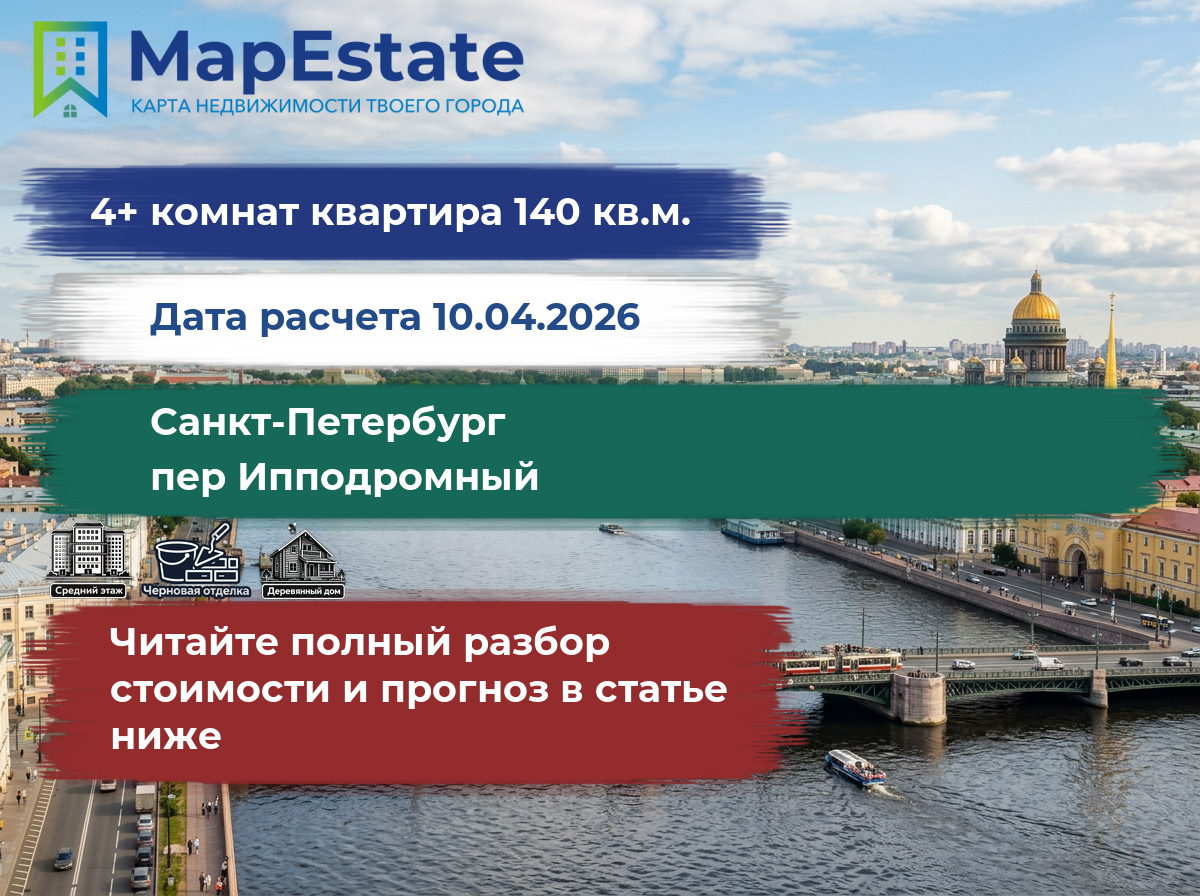 MapEstate
КАРТА НЕДВИЖИМОСТИ ТВОЕГО ГОРОДА

4+ комнат квартира 140 кв.м.

Дата расчета 10.04.2026

Санкт-Петербург
пер Ипподромный

Средний этаж
Черновая отделка
Деревянный дом

Читайте полный разбор стоимости и прогноз в статье ниже